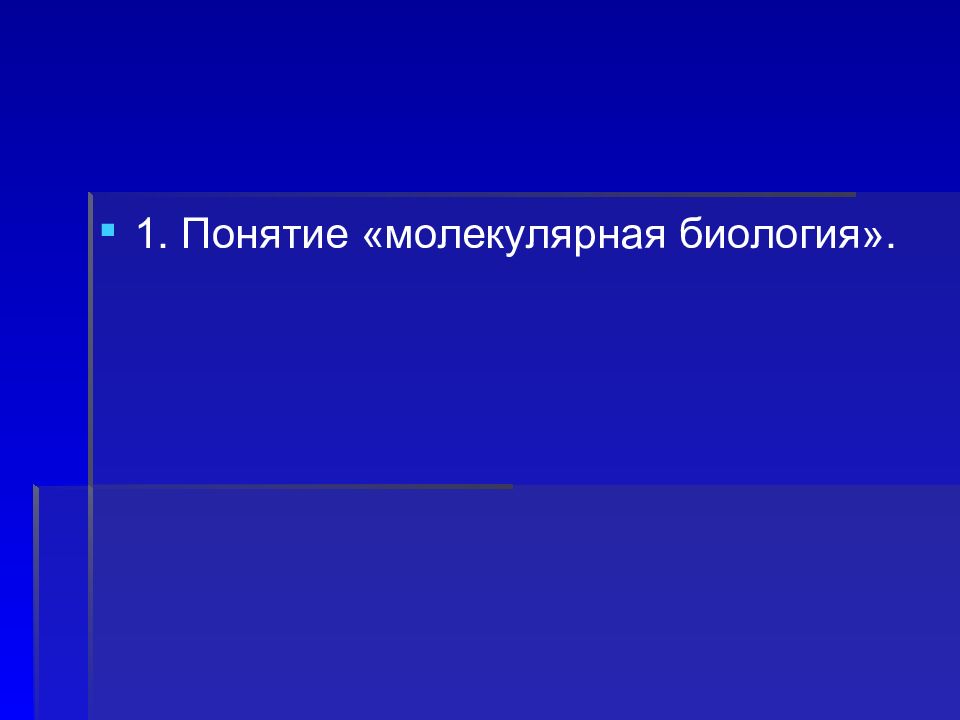 1. Понятие «молекулярная биология».